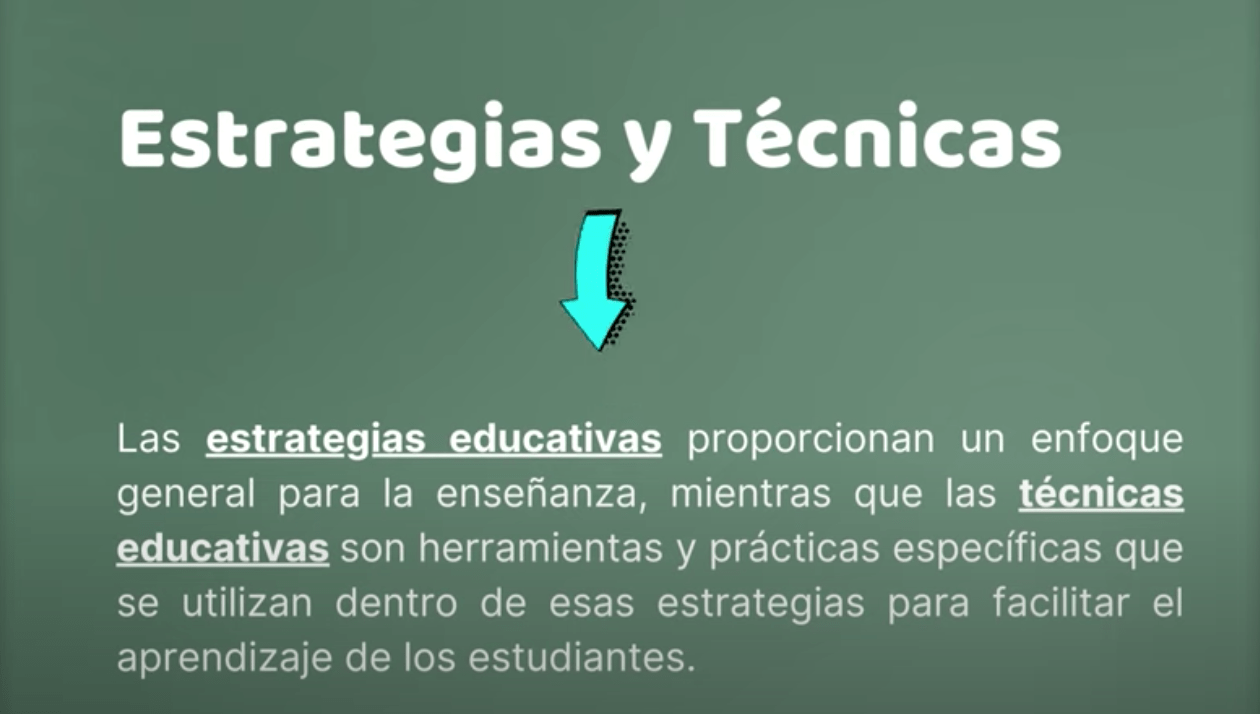 Estrategias y Técnicas

Las estrategias educativas proporcionan un enfoque general para la enseñanza, mientras que las técnicas educativas son herramientas y prácticas específicas que se utilizan dentro de esas estrategias para facilitar el aprendizaje de los estudiantes.